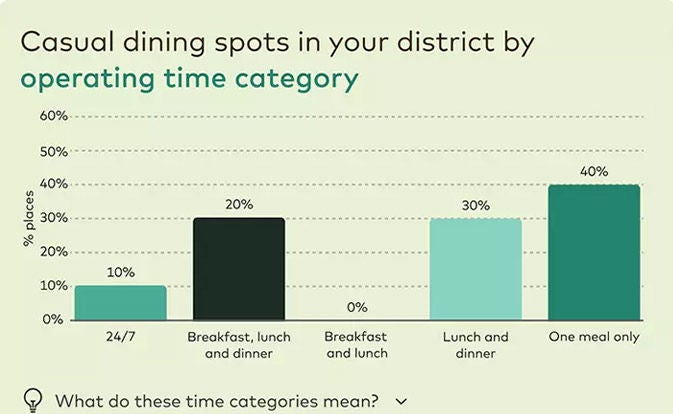 Casual dining spots in your district by
operating time category

60%
50%
40%
30%
20%
10%
0%

% places

10%
20%
0%
30%
40%

24/7
Breakfast, lunch and dinner
Breakfast and lunch
Lunch and dinner
One meal only

What do these time categories mean?